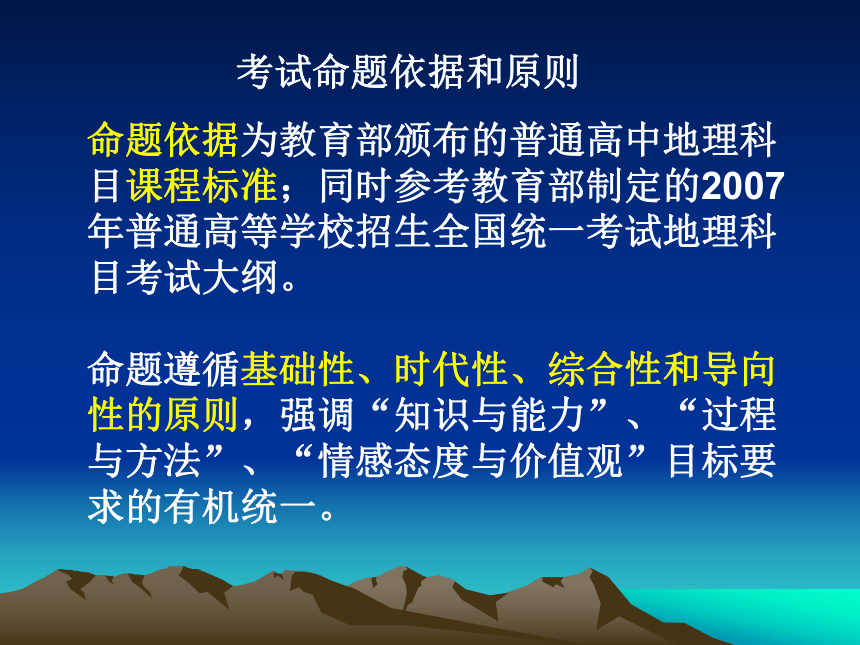 考试命题依据和原则

命题依据为教育部颁布的普通高中地理科目课程标准；同时参考教育部制定的2007年普通高等学校招生全国统一考试地理科目考试大纲。

命题遵循基础性、时代性、综合性和导向性的原则，强调“知识与能力”、“过程与方法”、“情感态度与价值观”目标要求的有机统一。